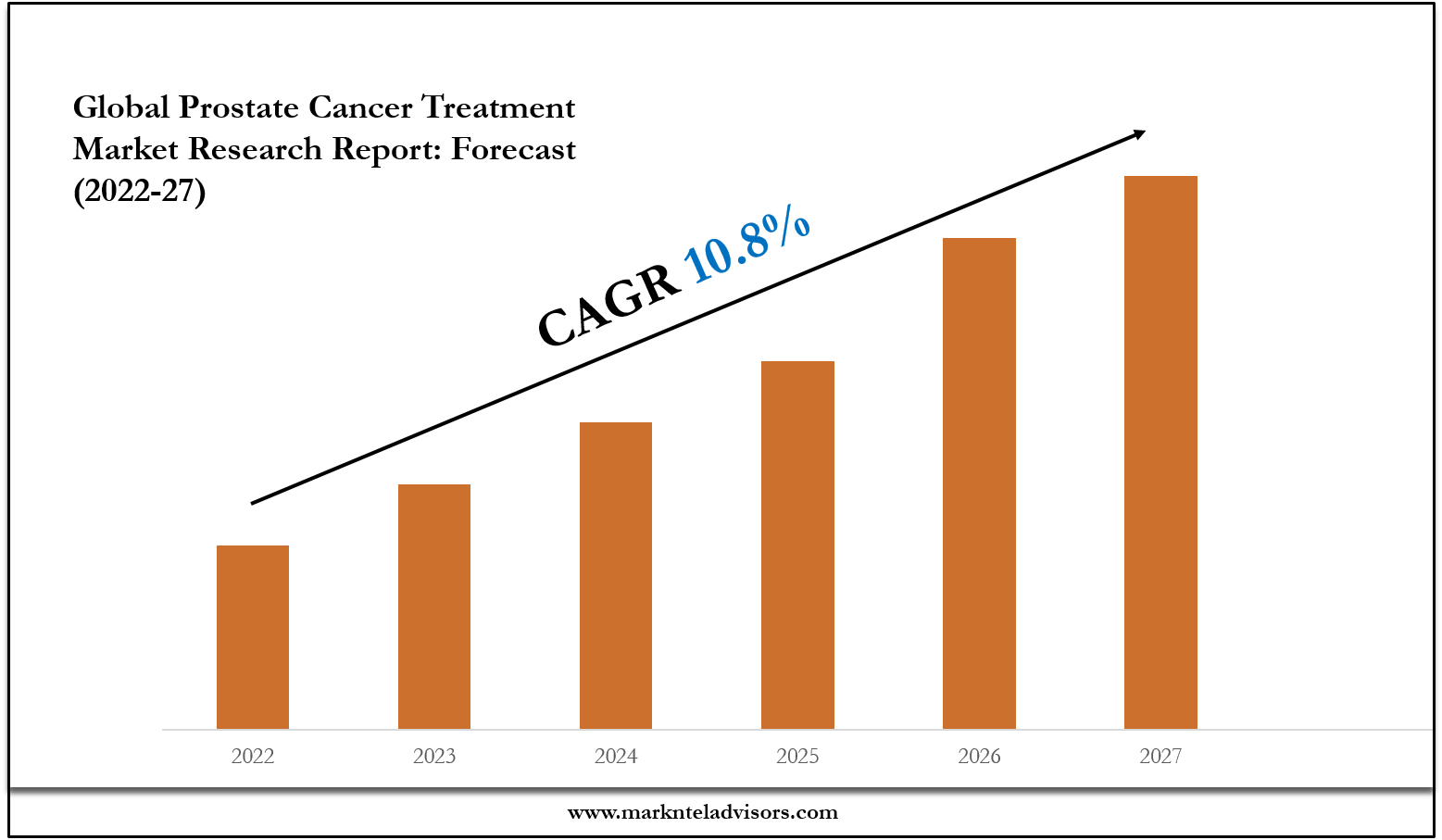 Global Prostate Cancer Treatment Market Research Report: Forecast (2022-27)

CAGR 10.8%

2022
2023
2024
2025
2026
2027

www.marknteladvisors.com